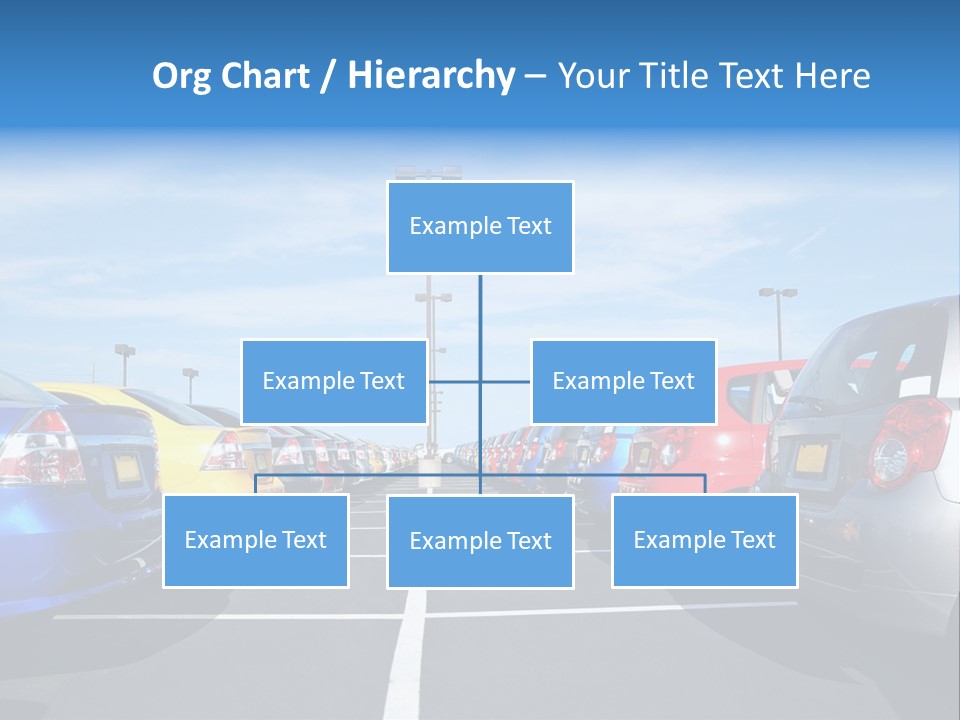 Org Chart / Hierarchy – Your Title Text Here

Example Text

Example Text

Example Text

Example Text

Example Text

Example Text